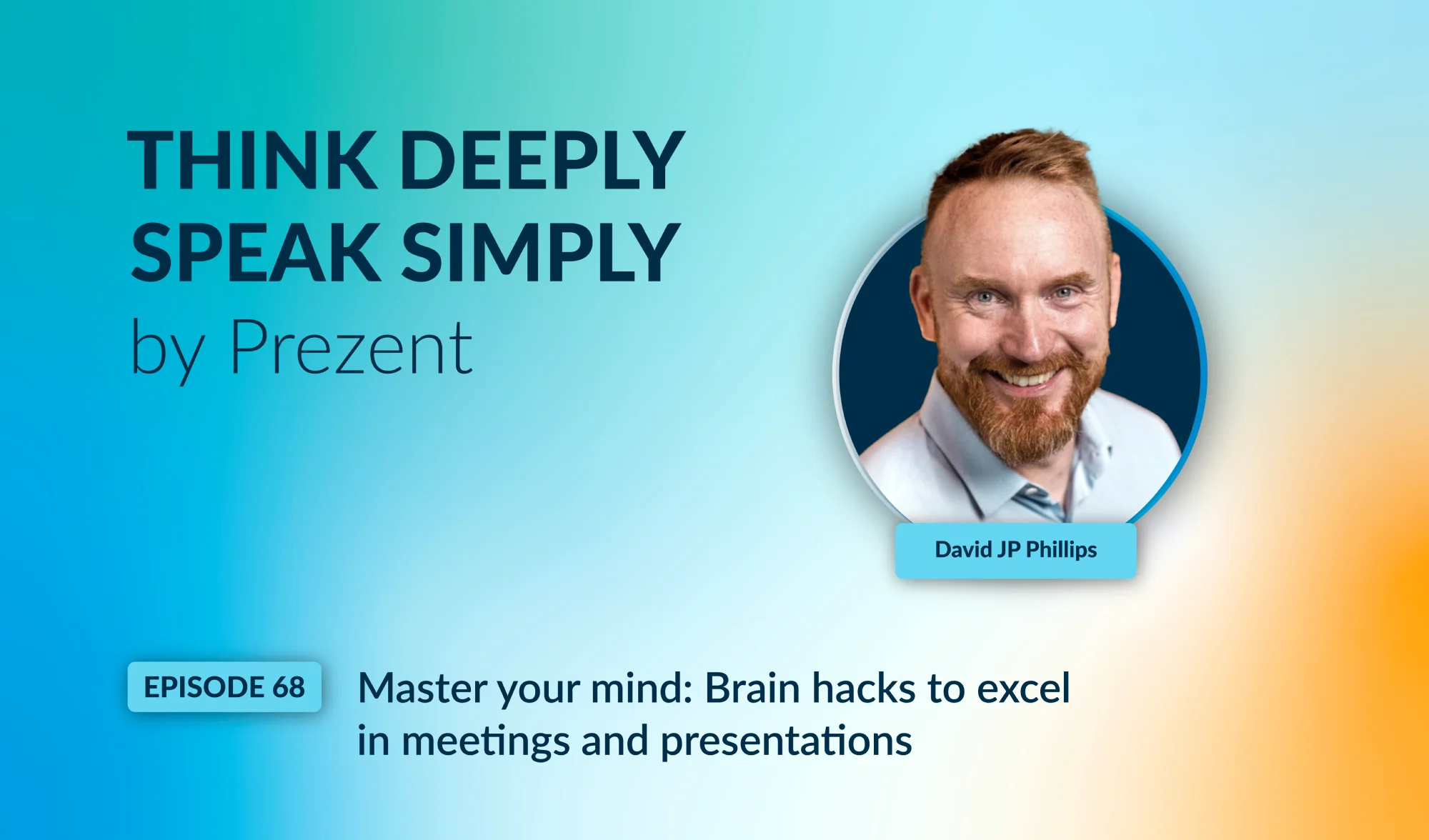 THINK DEEPLY
SPEAK SIMPLY
by Prezent

David JP Phillips

EPISODE 68

Master your mind: Brain hacks to excel in meetings and presentations